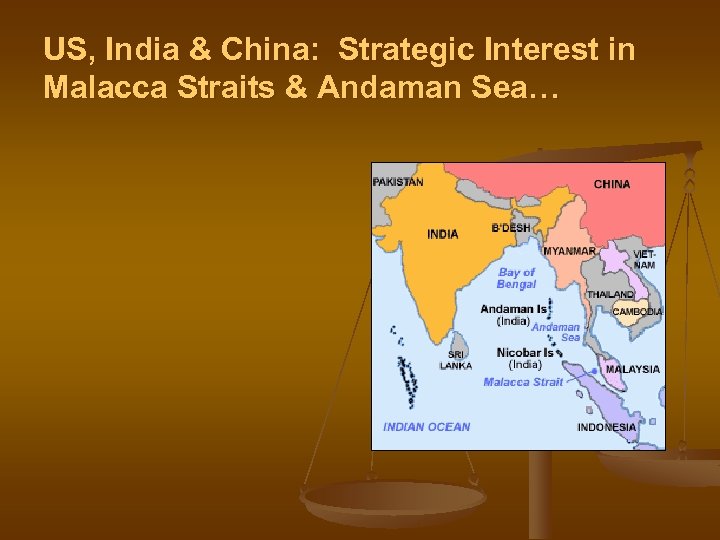 US, India & China: Strategic Interest in Malacca Straits & Andaman Sea…

PAKISTAN
CHINA
INDIA
B'DESH
MYANMAR
VIET-NAM
Bay of Bengal
THAILAND
CAMBODIA
Andaman Is (India)
Andaman Sea
SRI LANKA
Nicobar Is (India)
MALAYSIA
Malacca Strait
INDIAN OCEAN
INDONESIA